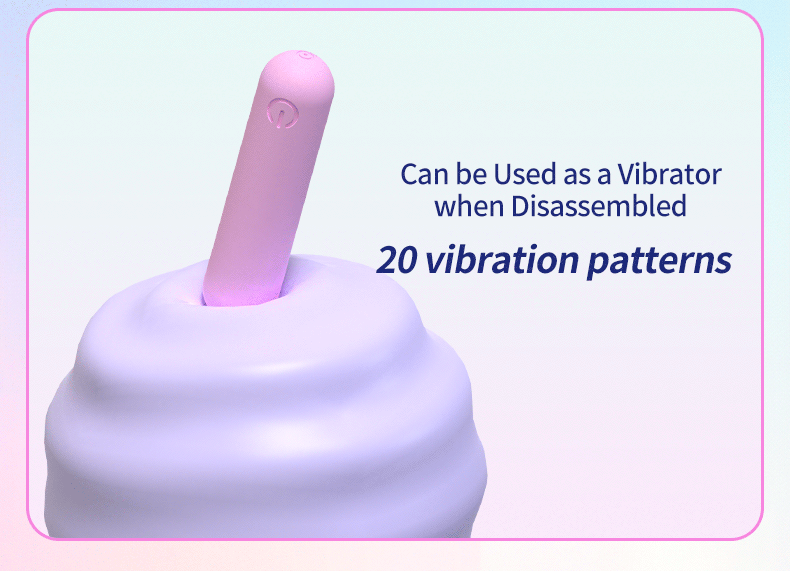 Can be Used as a Vibrator when Disassembled

20 vibration patterns